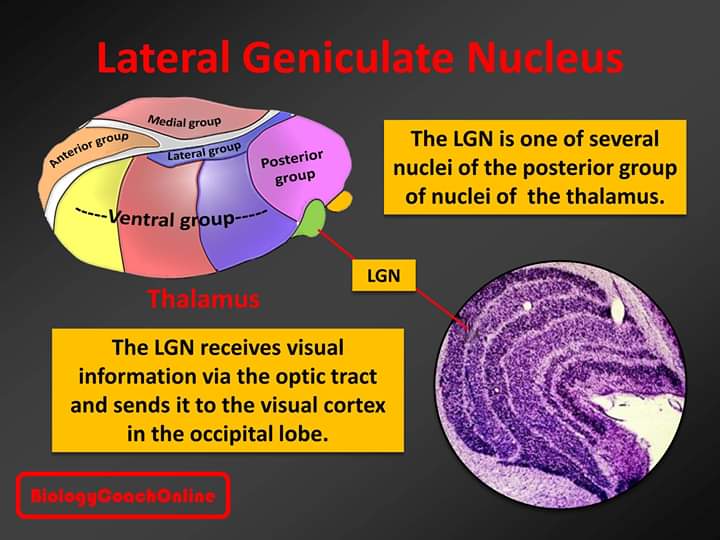 Lateral Geniculate Nucleus

Medial group
Anterior group
Lateral group
Posterior group
-----Ventral group-----

Thalamus

The LGN is one of several nuclei of the posterior group of nuclei of the thalamus.

LGN

The LGN receives visual information via the optic tract and sends it to the visual cortex in the occipital lobe.

BiologyCoachOnline